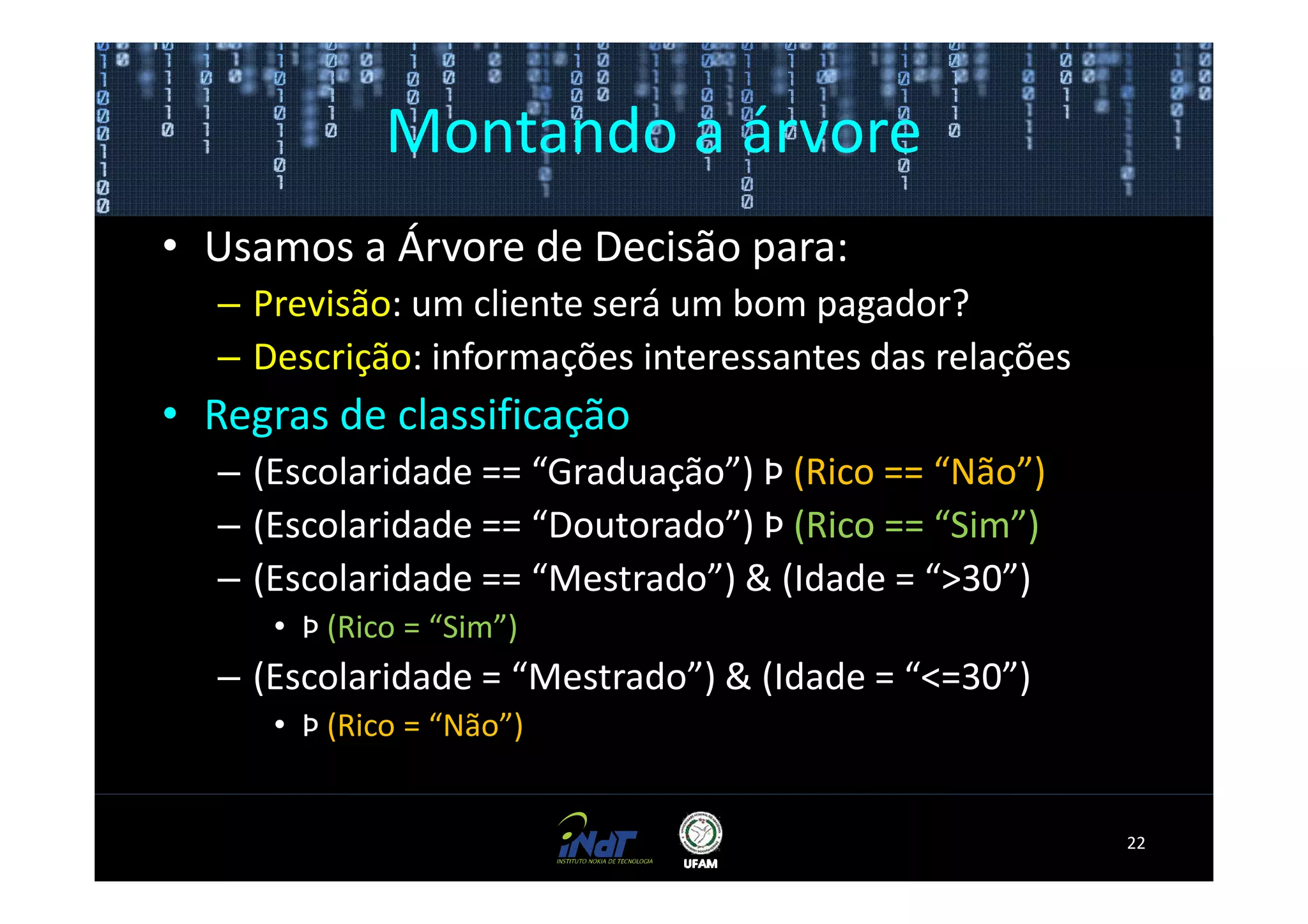 Montando a árvore

• Usamos a Árvore de Decisão para:
– Previsão: um cliente será um bom pagador?
– Descrição: informações interessantes das relações

• Regras de classificação
– (Escolaridade == “Graduação”) Þ (Rico == “Não”)
– (Escolaridade == “Doutorado”) Þ (Rico == “Sim”)
– (Escolaridade == “Mestrado”) & (Idade = “>30”)
• Þ (Rico = “Sim”)
– (Escolaridade = “Mestrado”) & (Idade = “<=30”)
• Þ (Rico = “Não”)

iNdT
INSTITUTO NOKIA DE TECNOLOGIA
UFAM

22